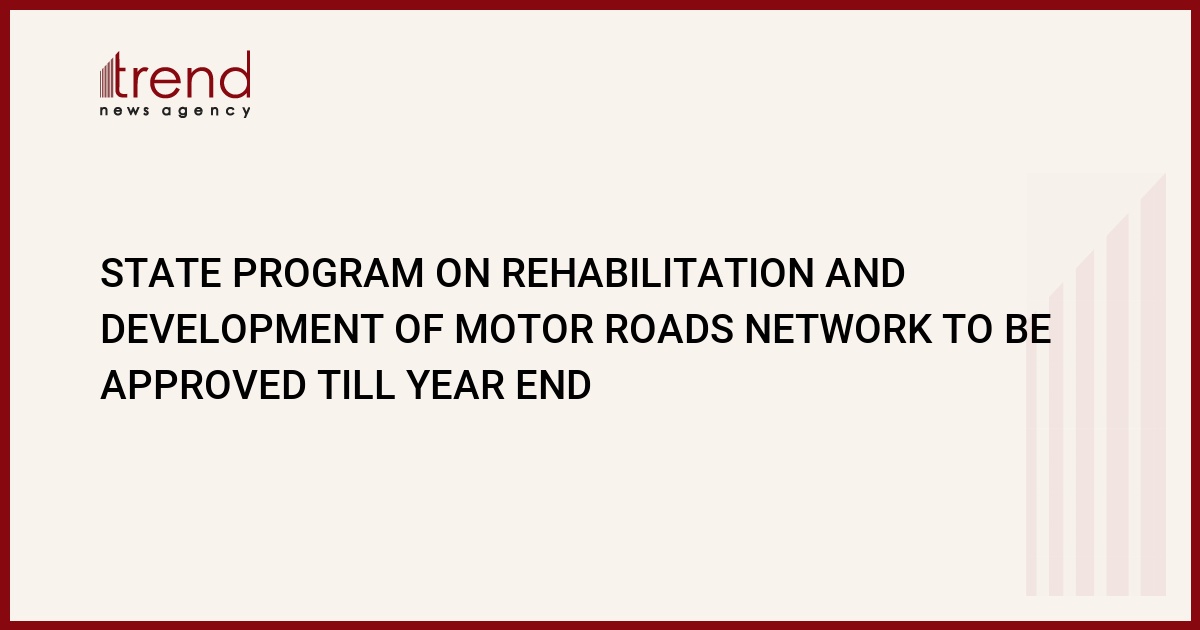 trend
news agency

STATE PROGRAM ON REHABILITATION AND DEVELOPMENT OF MOTOR ROADS NETWORK TO BE APPROVED TILL YEAR END